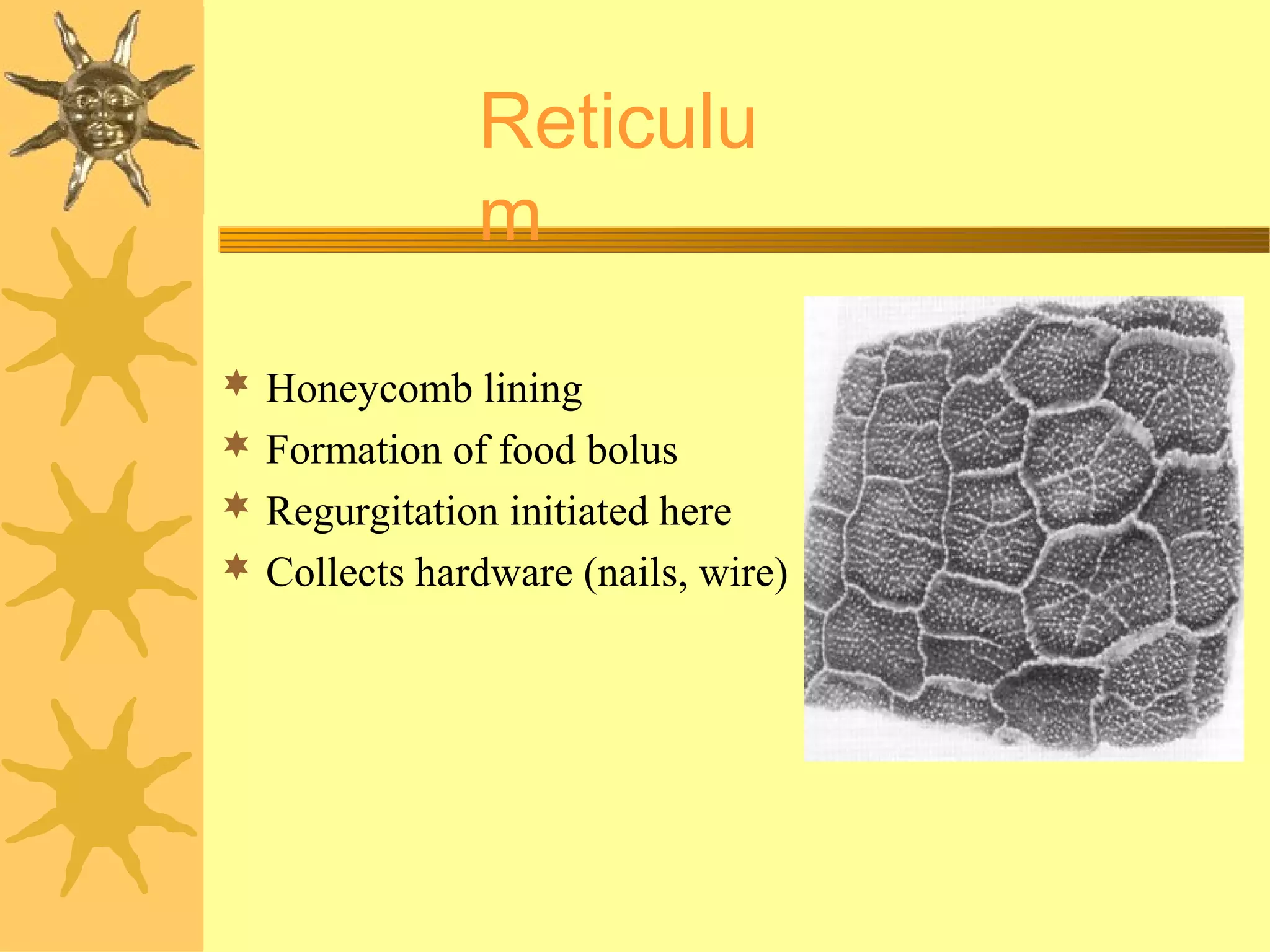 Reticulum

Honeycomb lining
Formation of food bolus
Regurgitation initiated here
Collects hardware (nails, wire)